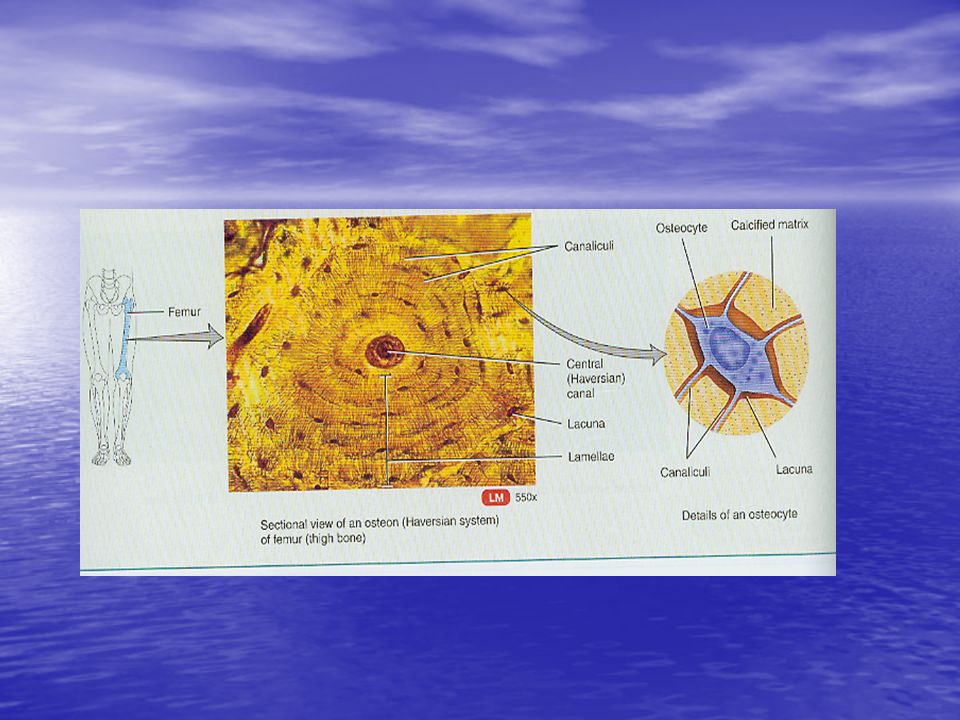 Femur

Canaliculi

Central (Haversian) canal

Lacuna

Lamellae

LM 550x

Sectional view of an osteon (Haversian system) of femur (thigh bone)

Osteocyte

Calcified matrix

Canaliculi

Lacuna

Details of an osteocyte